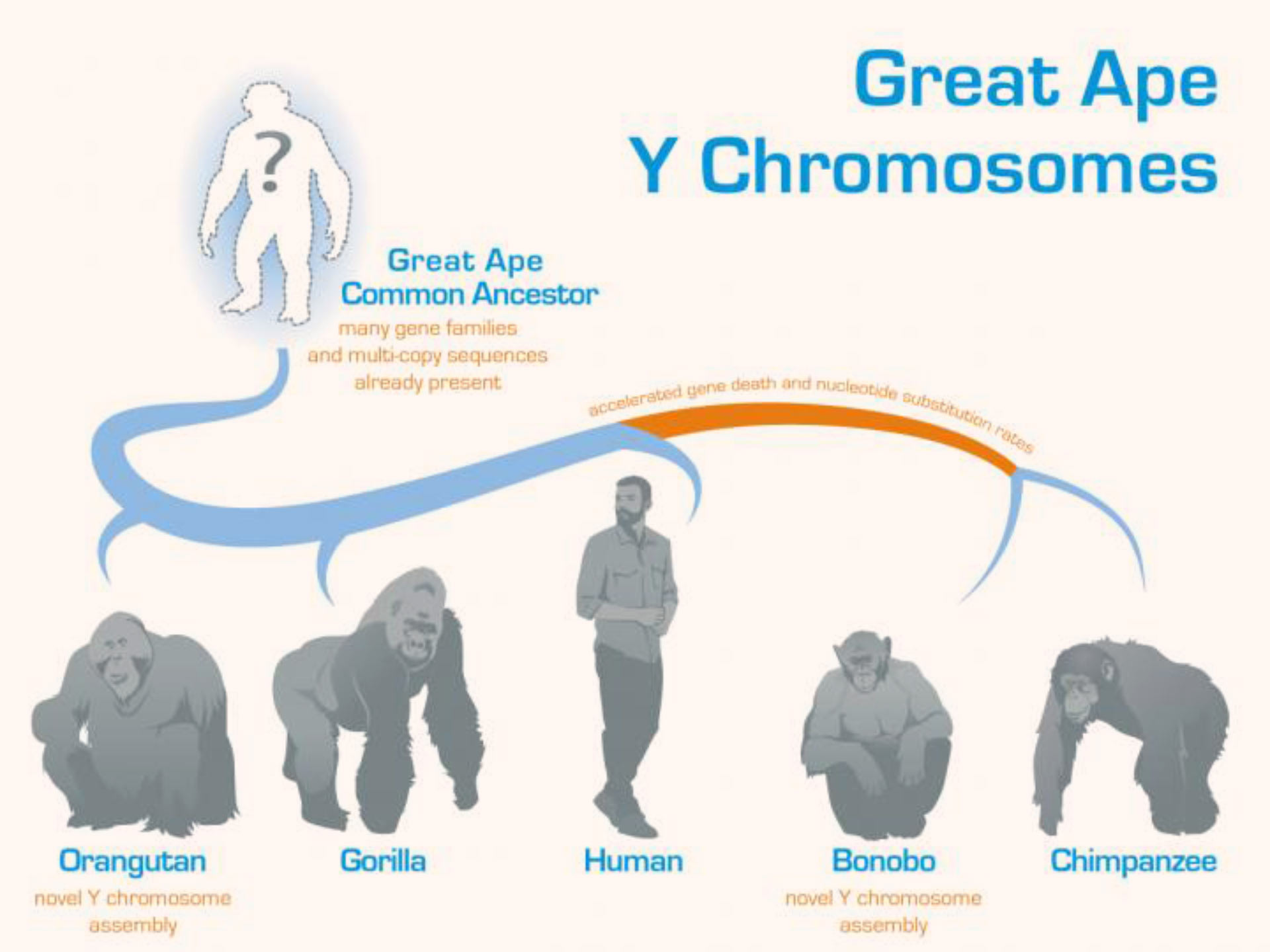 Great Ape
Y Chromosomes

?

Great Ape
Common Ancestor
many gene families
and multi-copy sequences
already present

accelerated gene death and nucleotide substitution rates

Orangutan
novel Y chromosome
assembly

Gorilla

Human

Bonobo
novel Y chromosome
assembly

Chimpanzee